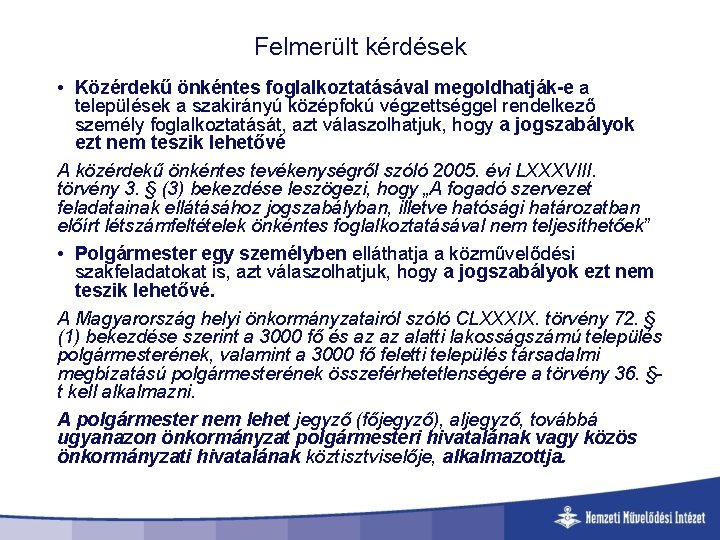 Felmerült kérdések

• Közérdekű önkéntes foglalkoztatásával megoldhatják-e a települések a szakirányú középfokú végzettséggel rendelkező személy foglalkoztatását, azt válaszolhatjuk, hogy a jogszabályok ezt nem teszik lehetővé

A közérdekű önkéntes tevékenységről szóló 2005. évi LXXXVIII. törvény 3. § (3) bekezdése leszögezi, hogy „A fogadó szervezet feladatainak ellátásához jogszabályban, illetve hatósági határozatban előírt létszámfeltételek önkéntes foglalkoztatásával nem teljesíthetőek”

• Polgármester egy személyben elláthatja a közművelődési szakfeladatokat is, azt válaszolhatjuk, hogy a jogszabályok ezt nem teszik lehetővé.

A Magyarország helyi önkormányzatairól szóló CLXXXIX. törvény 72. § (1) bekezdése szerint a 3000 fő és az az alatti lakosságszámú település polgármesterének, valamint a 3000 fő feletti település társadalmi megbízatású polgármesterének összeférhetetlenségére a törvény 36. §-t kell alkalmazni.

A polgármester nem lehet jegyző (főjegyző), aljegyző, továbbá ugyanazon önkormányzat polgármesteri hivatalának vagy közös önkormányzati hivatalának köztisztviselője, alkalmazottja.

Nemzeti Művelődési Intézet